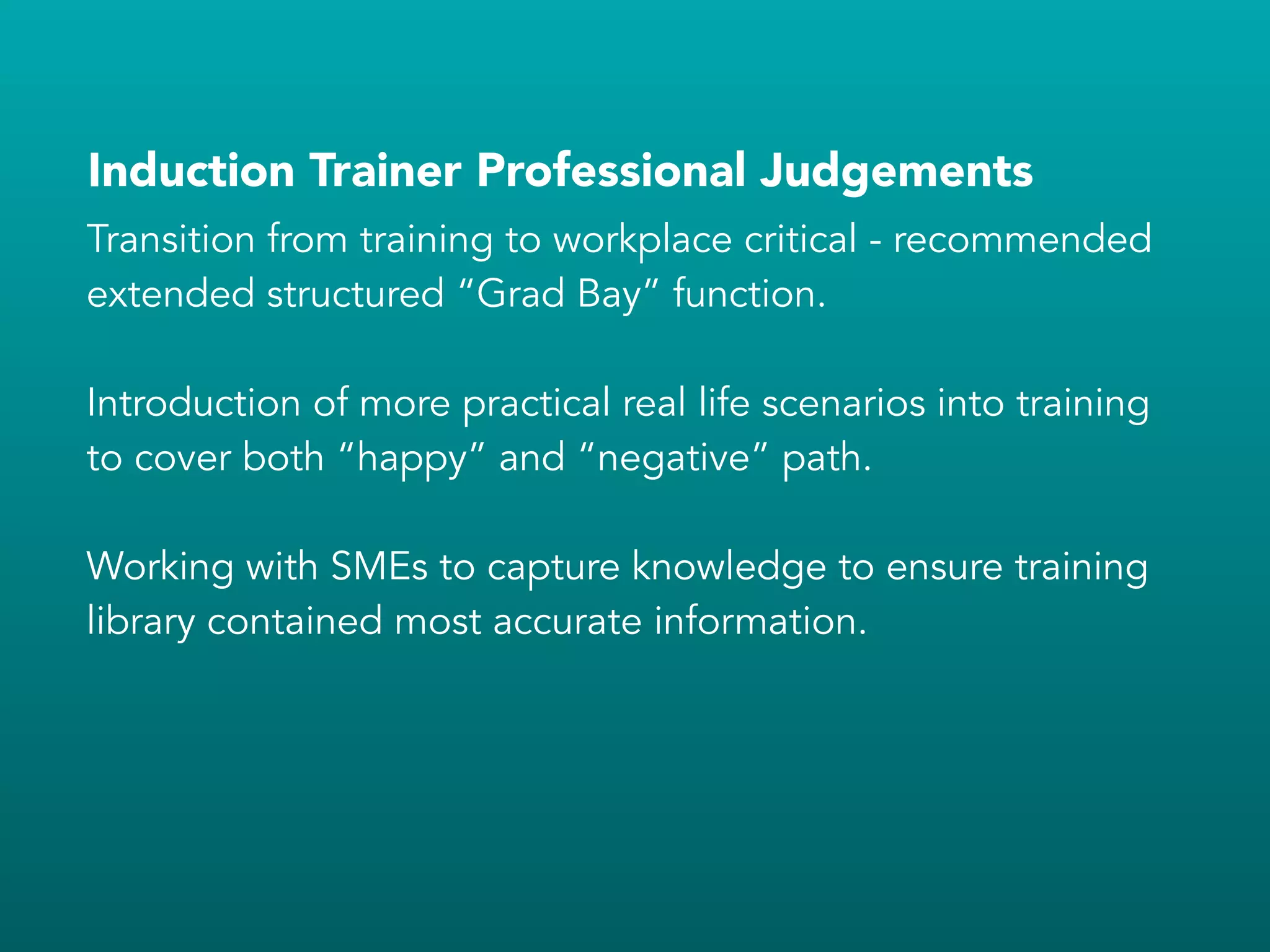 Induction Trainer Professional Judgements

Transition from training to workplace critical - recommended extended structured “Grad Bay” function.

Introduction of more practical real life scenarios into training to cover both “happy” and “negative” path.

Working with SMEs to capture knowledge to ensure training library contained most accurate information.